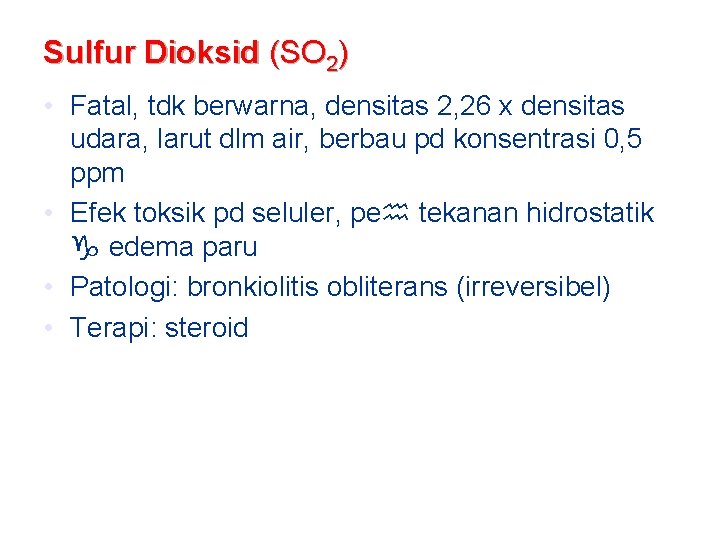 Sulfur Dioksid ($SO_2$)

• Fatal, tdk berwarna, densitas 2,26 x densitas udara, larut dlm air, berbau pd konsentrasi 0,5 ppm

• Efek toksik pd seluler, pe♒ tekanan hidrostatik ♑ edema paru

• Patologi: bronkiolitis obliterans (irreversibel)

• Terapi: steroid